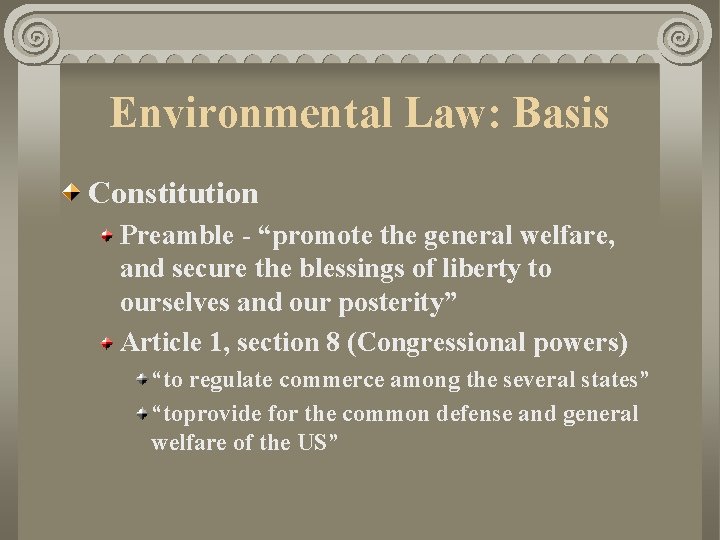 Environmental Law: Basis

Constitution

Preamble - “promote the general welfare, and secure the blessings of liberty to ourselves and our posterity”

Article 1, section 8 (Congressional powers)

“to regulate commerce among the several states”

“toprovide for the common defense and general welfare of the US”